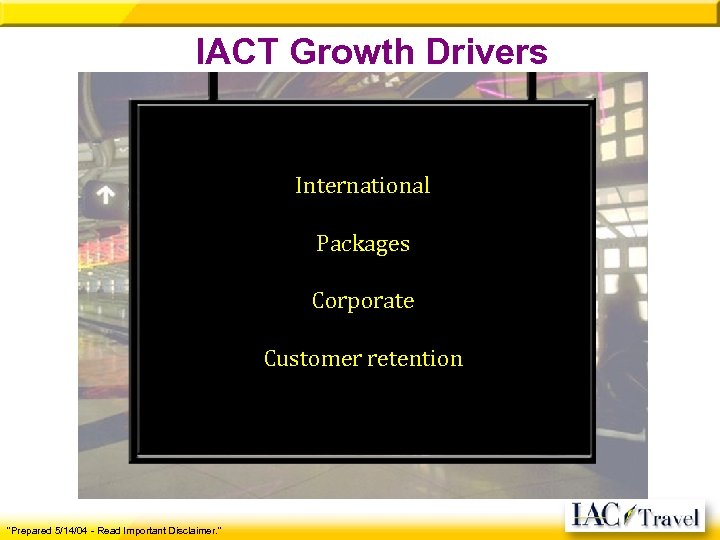 IACT Growth Drivers

International

Packages

Corporate

Customer retention

"Prepared 5/14/04 - Read Important Disclaimer."

IAC Travel